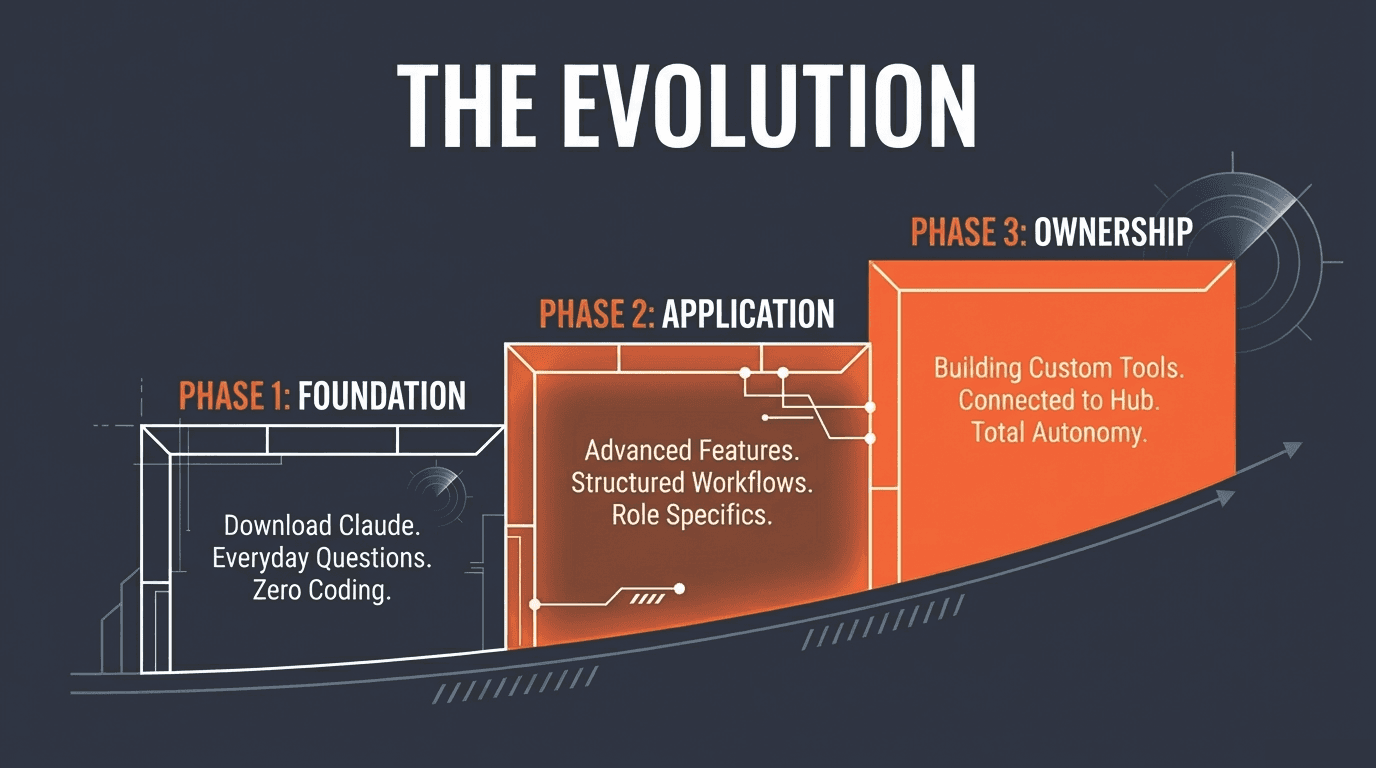 THE EVOLUTION

PHASE 1: FOUNDATION

Download Claude.
Everyday Questions.
Zero Coding.

PHASE 2: APPLICATION

Advanced Features.
Structured Workflows.
Role Specifics.

PHASE 3: OWNERSHIP

Building Custom Tools.
Connected to Hub.
Total Autonomy.